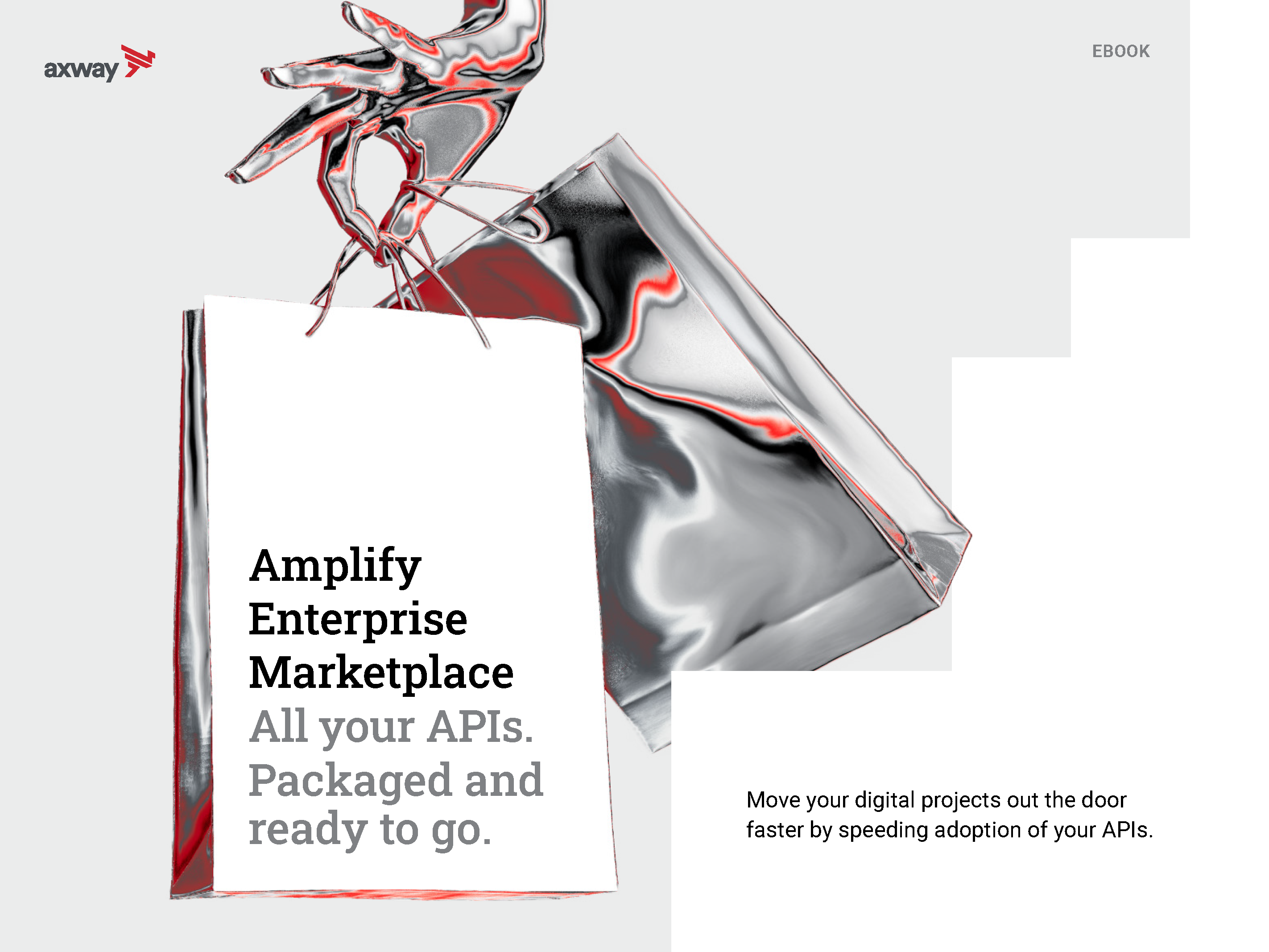 axway

EBOOK

Amplify Enterprise Marketplace
All your APIs. Packaged and ready to go.

Move your digital projects out the door faster by speeding adoption of your APIs.